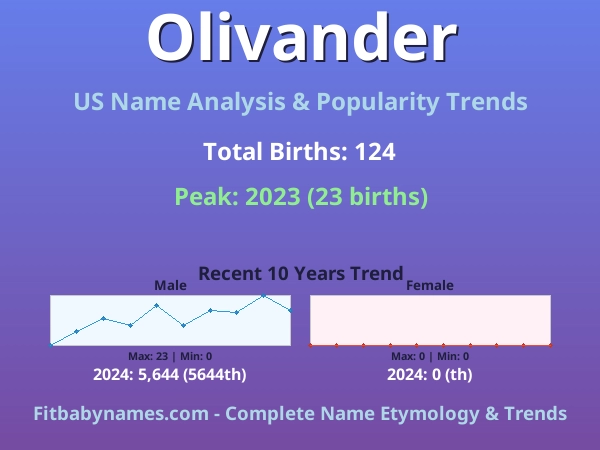 Olivander

US Name Analysis & Popularity Trends

Total Births: 124

Peak: 2023 (23 births)

Recent 10 Years Trend

Male

Max: 23 | Min: 0

2024: 5,644 (5644th)

Female

Max: 0 | Min: 0

2024: 0 (th)

Fitbabynames.com - Complete Name Etymology & Trends